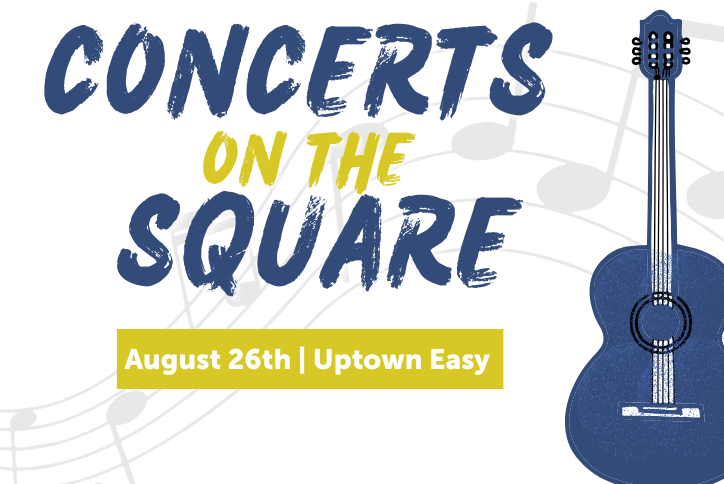 CONCERTS
ON THE
SQUARE

August 26th | Uptown Easy